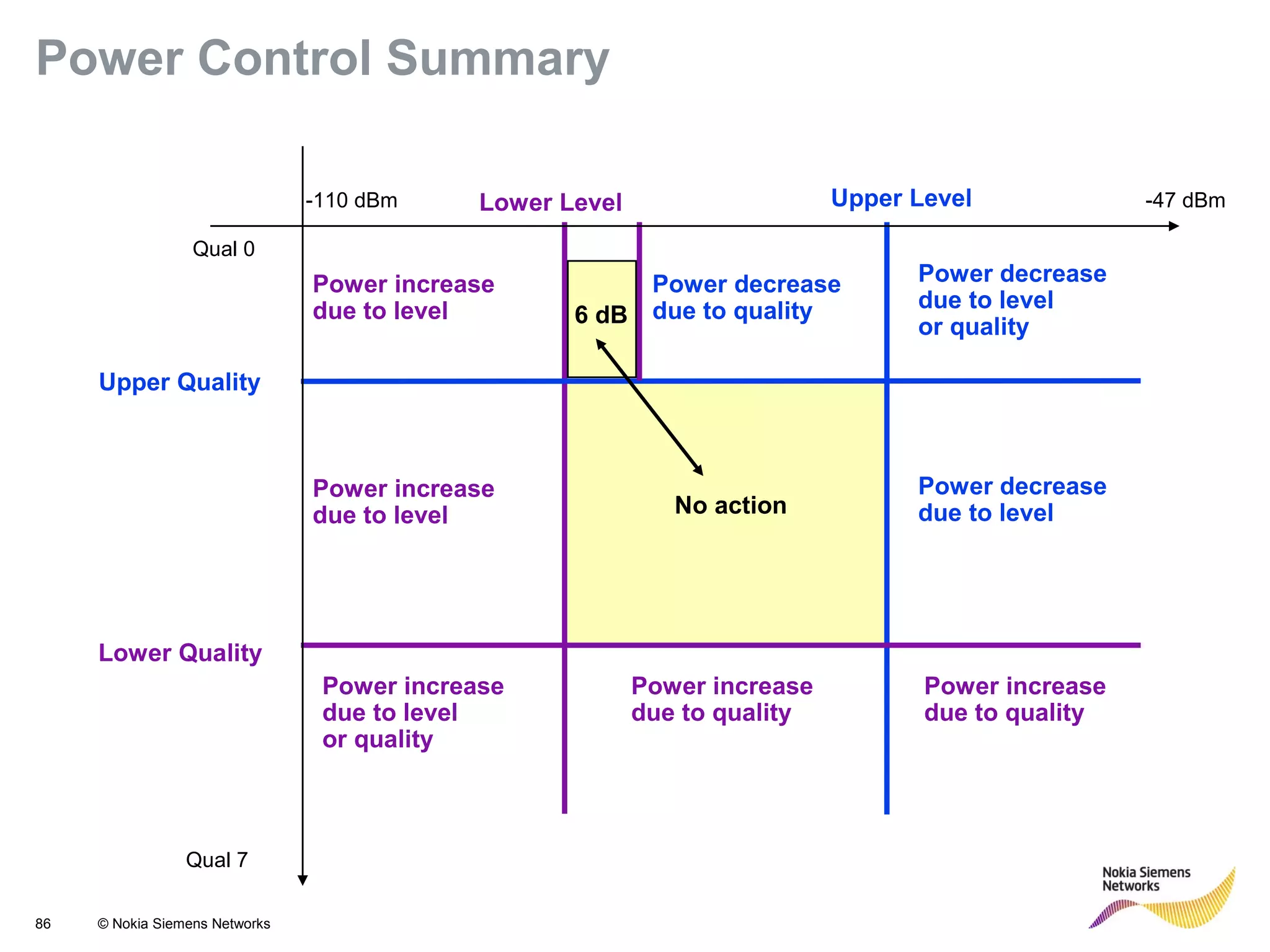 Power Control Summary

-110 dBm

Lower Level

Upper Level

-47 dBm

Qual 0

Power increase due to level

6 dB

Power decrease due to quality

Power decrease due to level or quality

Upper Quality

Power increase due to level

No action

Power decrease due to level

Lower Quality

Power increase due to level or quality

Power increase due to quality

Power increase due to quality

Qual 7

86

© Nokia Siemens Networks

Nokia Siemens Networks